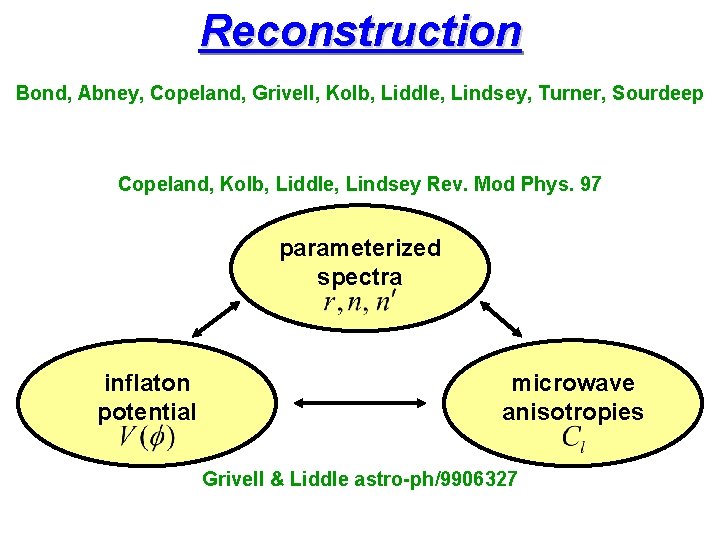 Reconstruction

Bond, Abney, Copeland, Grivell, Kolb, Liddle, Lindsey, Turner, Sourdeep

Copeland, Kolb, Liddle, Lindsey Rev. Mod Phys. 97

parameterized spectra $r, n, n'$

inflaton potential $V(\phi)$

microwave anisotropies $C_l$

Grivell & Liddle astro-ph/9906327